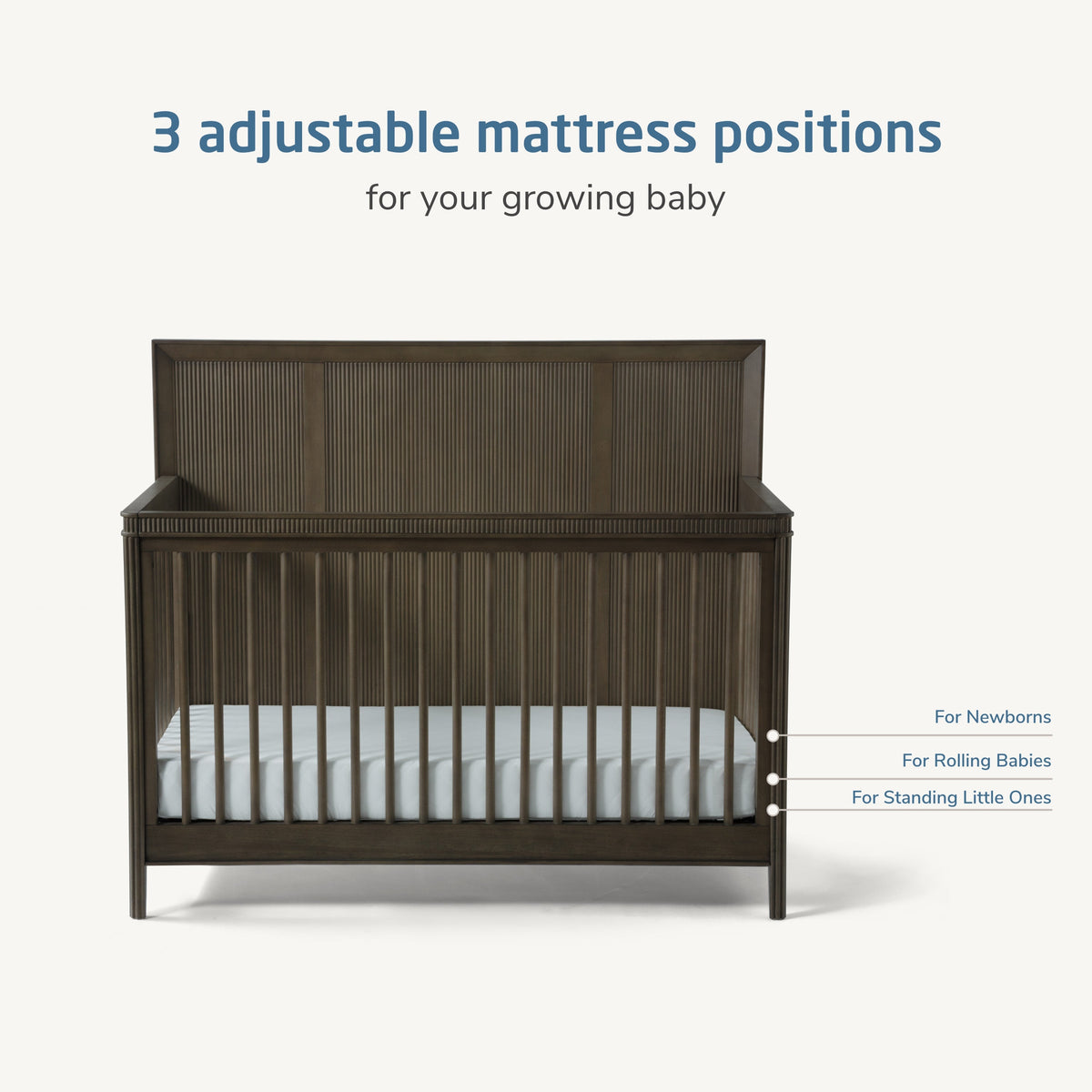 3 adjustable mattress positions

for your growing baby

For Newborns

For Rolling Babies

For Standing Little Ones